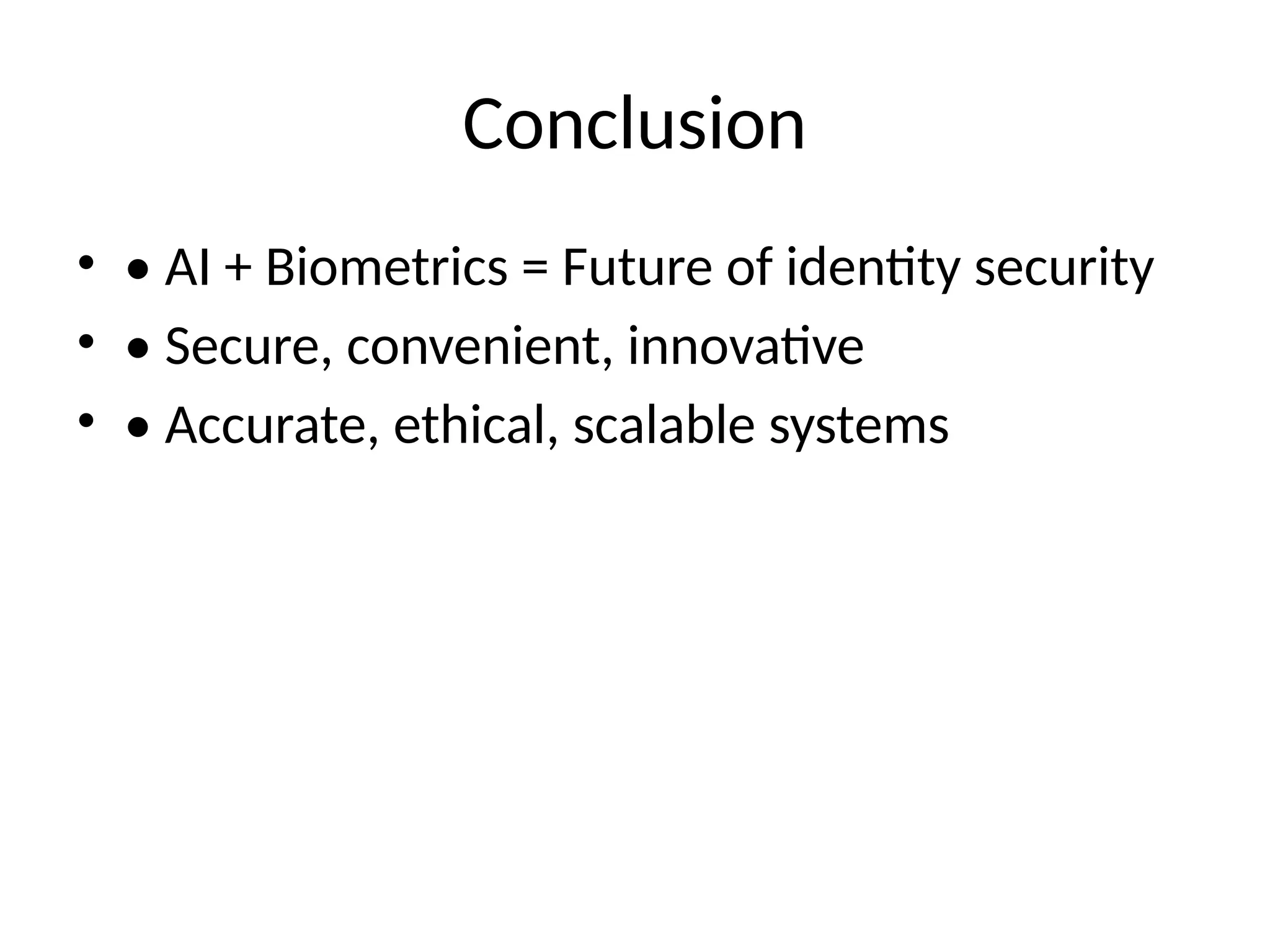 Conclusion

• • AI + Biometrics = Future of identity security
• • Secure, convenient, innovative
• • Accurate, ethical, scalable systems